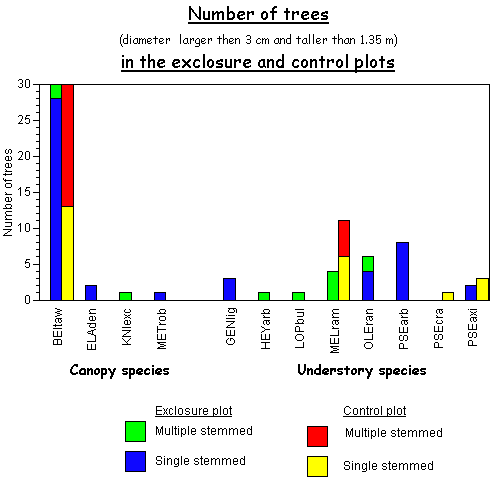 Number of trees

(diameter larger then 3 cm and taller than 1.35 m)

in the exclosure and control plots

Number of trees

30
25
20
15
10
5
0

BEItaw
ELAden
KNIexc
METrob
GENlig
HEYarb
LOPbul
MELram
OLEran
PSEarb
PSEcra
PSEaxi

Canopy species

Understory species

Exclosure plot
Multiple stemmed
Single stemmed

Control plot
Multiple stemmed
Single stemmed